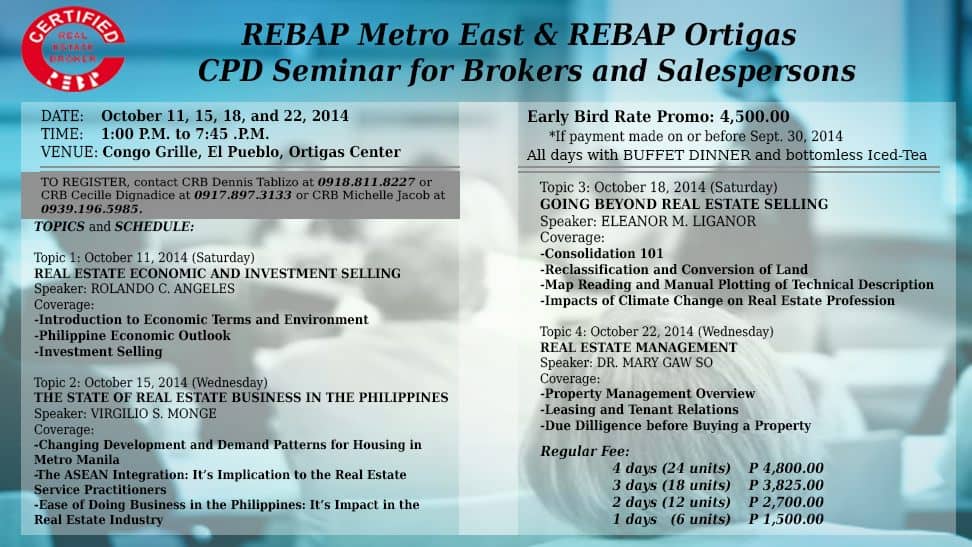 CERTIFIED
REAL ESTATE BROKER
REBAP

REBAP Metro East & REBAP Ortigas
CPD Seminar for Brokers and Salespersons

DATE: October 11, 15, 18, and 22, 2014
TIME: 1:00 P.M. to 7:45 .P.M.
VENUE: Congo Grille, El Pueblo, Ortigas Center

TO REGISTER, contact CRB Dennis Tablizo at 0918.811.8227 or CRB Cecille Dignadice at 0917.897.3133 or CRB Michelle Jacob at 0939.196.5985.

TOPICS and SCHEDULE:

Topic 1: October 11, 2014 (Saturday)
REAL ESTATE ECONOMIC AND INVESTMENT SELLING
Speaker: ROLANDO C. ANGELES
Coverage:
-Introduction to Economic Terms and Environment
-Philippine Economic Outlook
-Investment Selling

Topic 2: October 15, 2014 (Wednesday)
THE STATE OF REAL ESTATE BUSINESS IN THE PHILIPPINES
Speaker: VIRGILIO S. MONGE
Coverage:
-Changing Development and Demand Patterns for Housing in Metro Manila
-The ASEAN Integration: It's Implication to the Real Estate Service Practitioners
-Ease of Doing Business in the Philippines: It's Impact in the Real Estate Industry

Early Bird Rate Promo: 4,500.00
*If payment made on or before Sept. 30, 2014
All days with BUFFET DINNER and bottomless Iced-Tea

Topic 3: October 18, 2014 (Saturday)
GOING BEYOND REAL ESTATE SELLING
Speaker: ELEANOR M. LIGANOR
Coverage:
-Consolidation 101
-Reclassification and Conversion of Land
-Map Reading and Manual Plotting of Technical Description
-Impacts of Climate Change on Real Estate Profession

Topic 4: October 22, 2014 (Wednesday)
REAL ESTATE MANAGEMENT
Speaker: DR. MARY GAW SO
Coverage:
-Property Management Overview
-Leasing and Tenant Relations
-Due Dilligence before Buying a Property

Regular Fee:
4 days (24 units) P 4,800.00
3 days (18 units) P 3,825.00
2 days (12 units) P 2,700.00
1 days (6 units) P 1,500.00